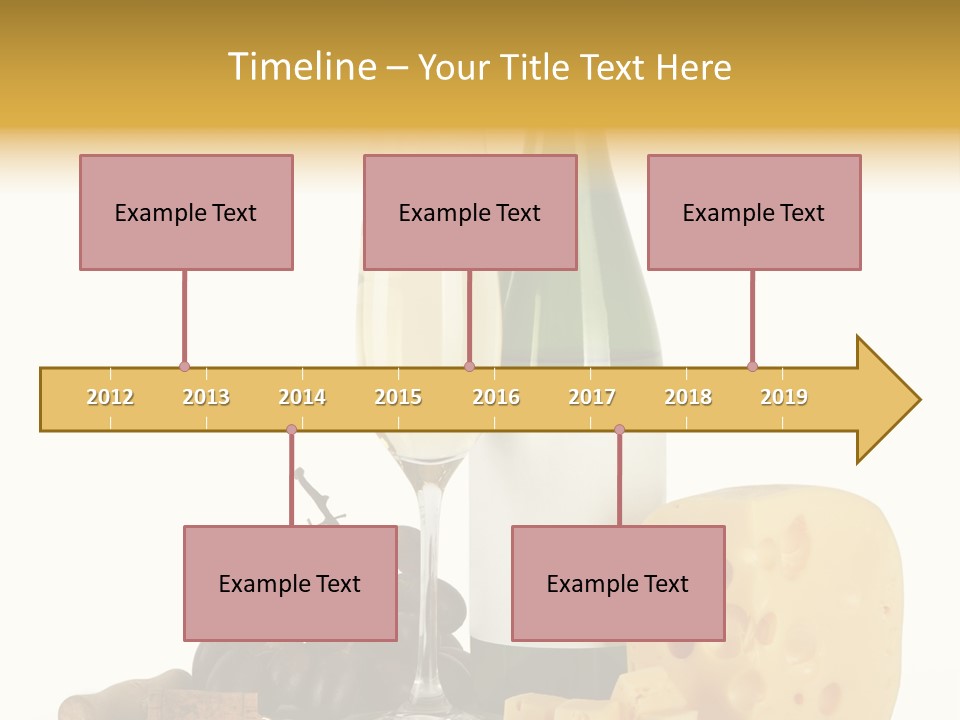 Timeline – Your Title Text Here

Example Text

Example Text

Example Text

2012 2013 2014 2015 2016 2017 2018 2019

Example Text

Example Text